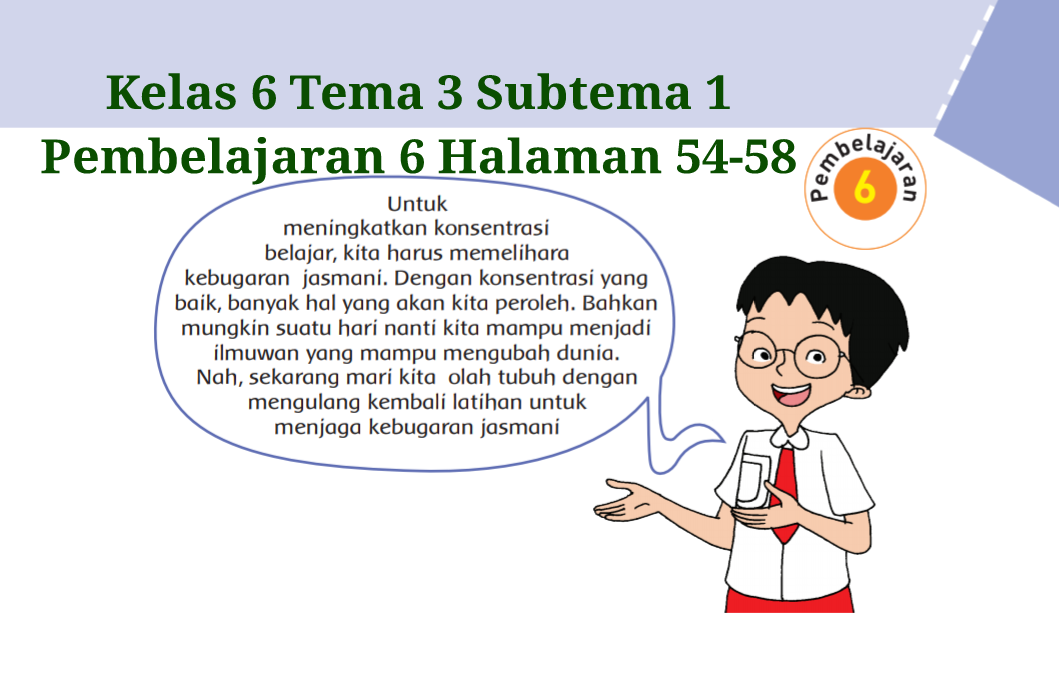 Kelas 6 Tema 3 Subtema 1
Pembelajaran 6 Halaman 54-58

Pembelajaran
6

Untuk meningkatkan konsentrasi belajar, kita harus memelihara kebugaran jasmani. Dengan konsentrasi yang baik, banyak hal yang akan kita peroleh. Bahkan mungkin suatu hari nanti kita mampu menjadi ilmuwan yang mampu mengubah dunia. Nah, sekarang mari kita olah tubuh dengan mengulang kembali latihan untuk menjaga kebugaran jasmani